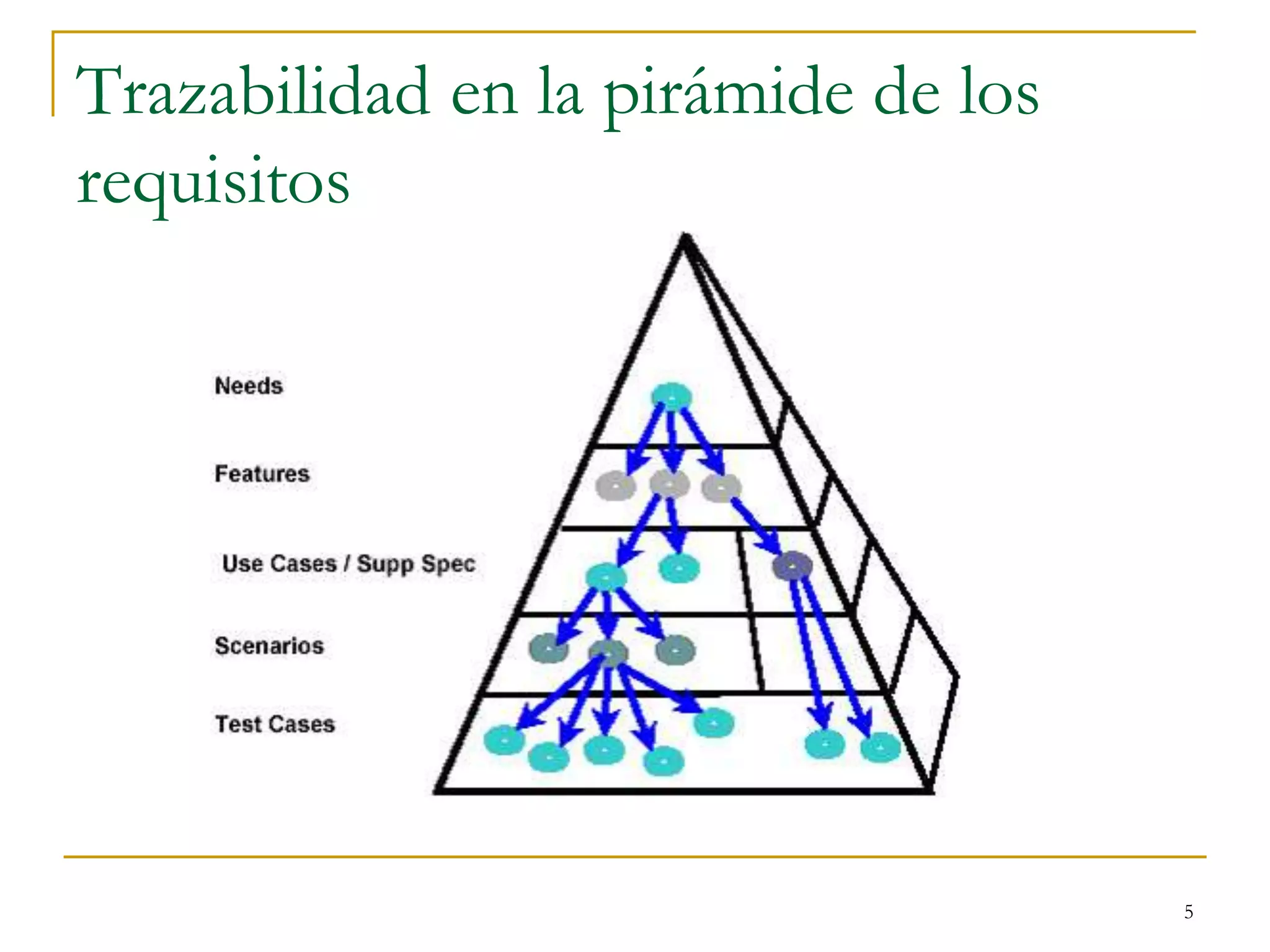 Trazabilidad en la pirámide de los requisitos

Needs

Features

Use Cases / Supp Spec

Scenarios

Test Cases

5